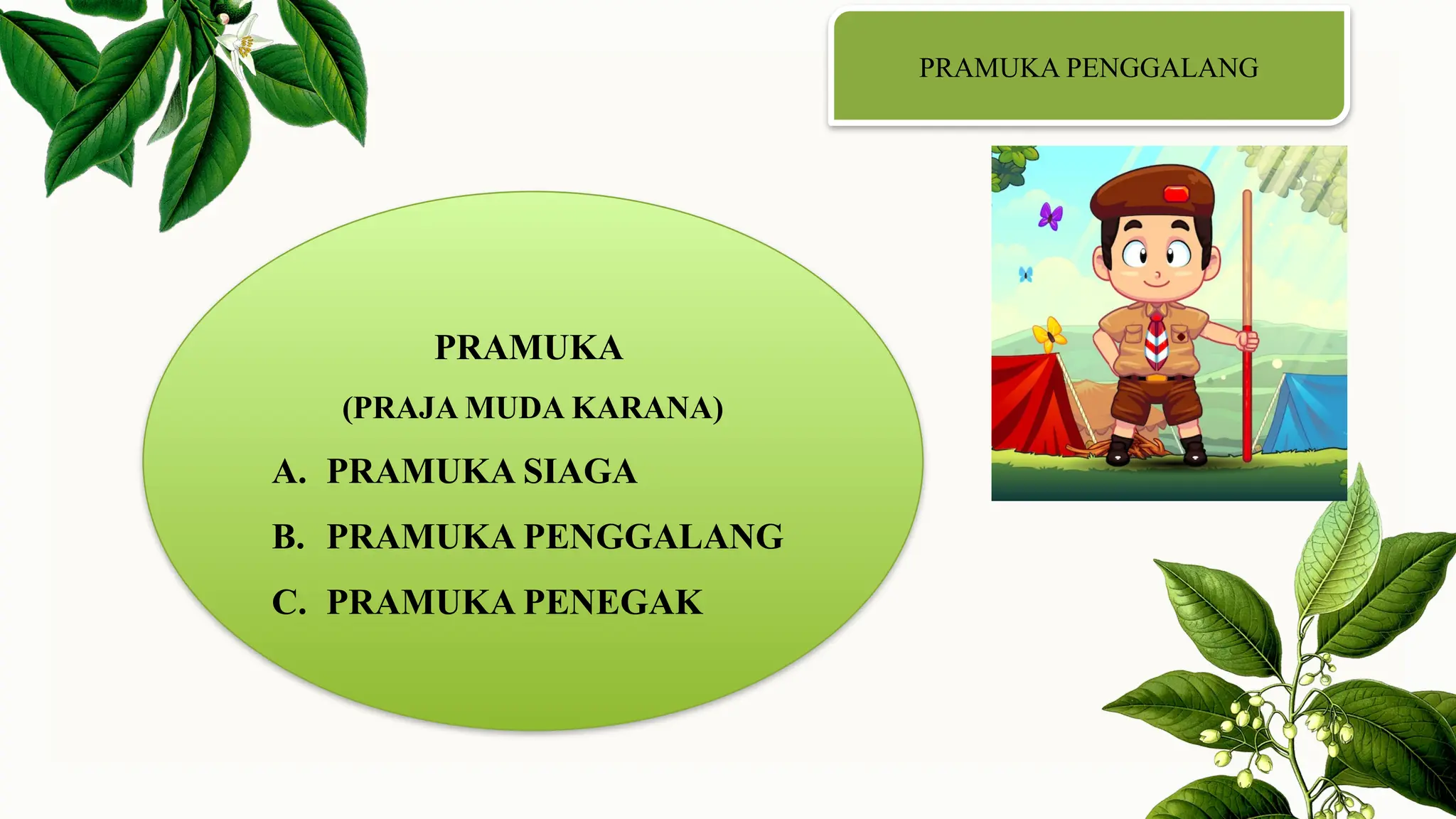 PRAMUKA PENGGALANG

PRAMUKA

(PRAJA MUDA KARANA)

A. PRAMUKA SIAGA

B. PRAMUKA PENGGALANG

C. PRAMUKA PENEGAK